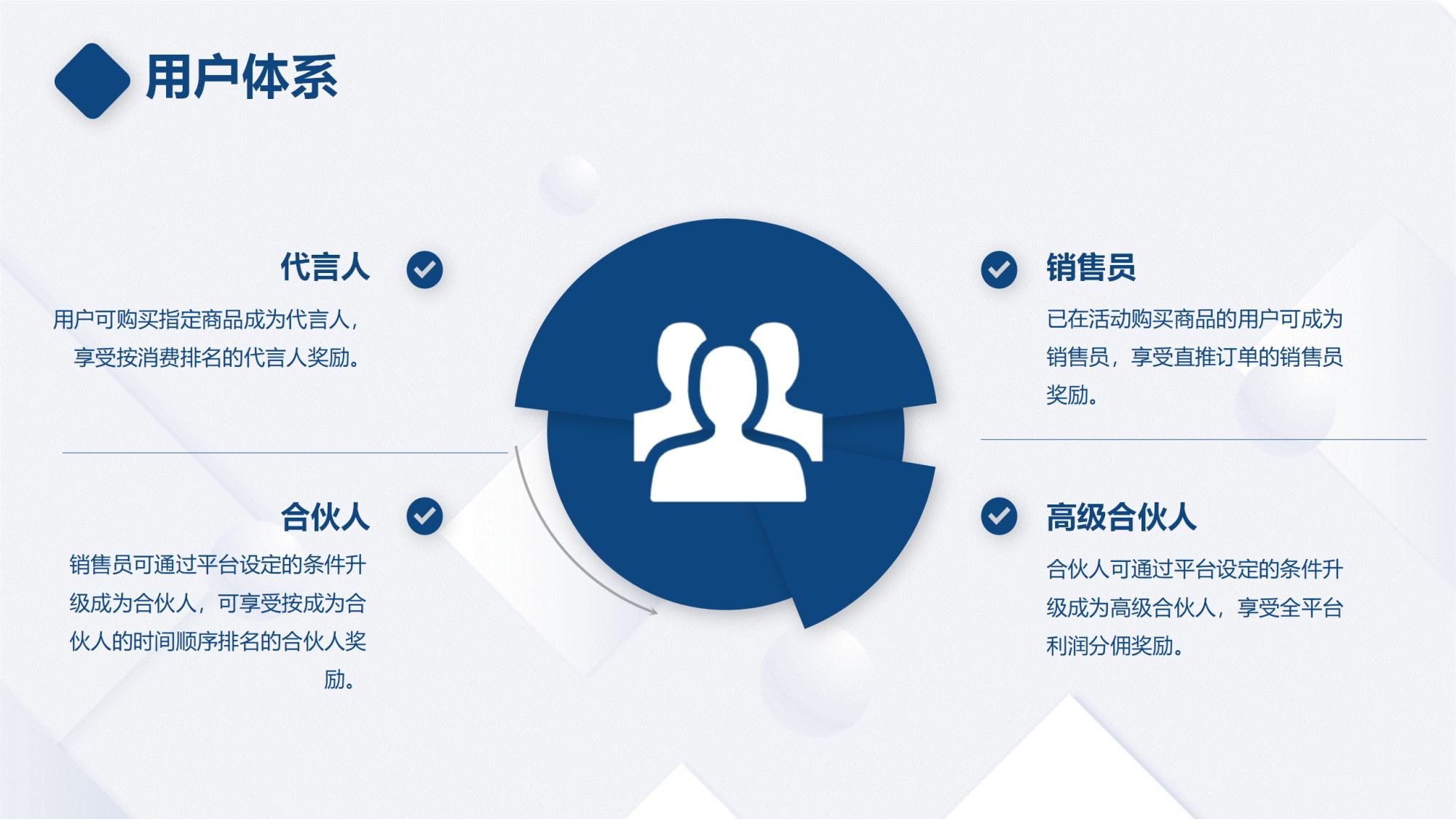 用户体系

代言人

用户可购买指定商品成为代言人，享受按消费排名的代言人奖励。

合伙人

销售员可通过平台设定的条件升级成为合伙人，可享受按成为合伙人的时间顺序排名的合伙人奖励。

销售员

已在活动购买商品的用户可成为销售员，享受直推订单的销售员奖励。

高级合伙人

合伙人可通过平台设定的条件升级成为高级合伙人，享受全平台利润分佣奖励。